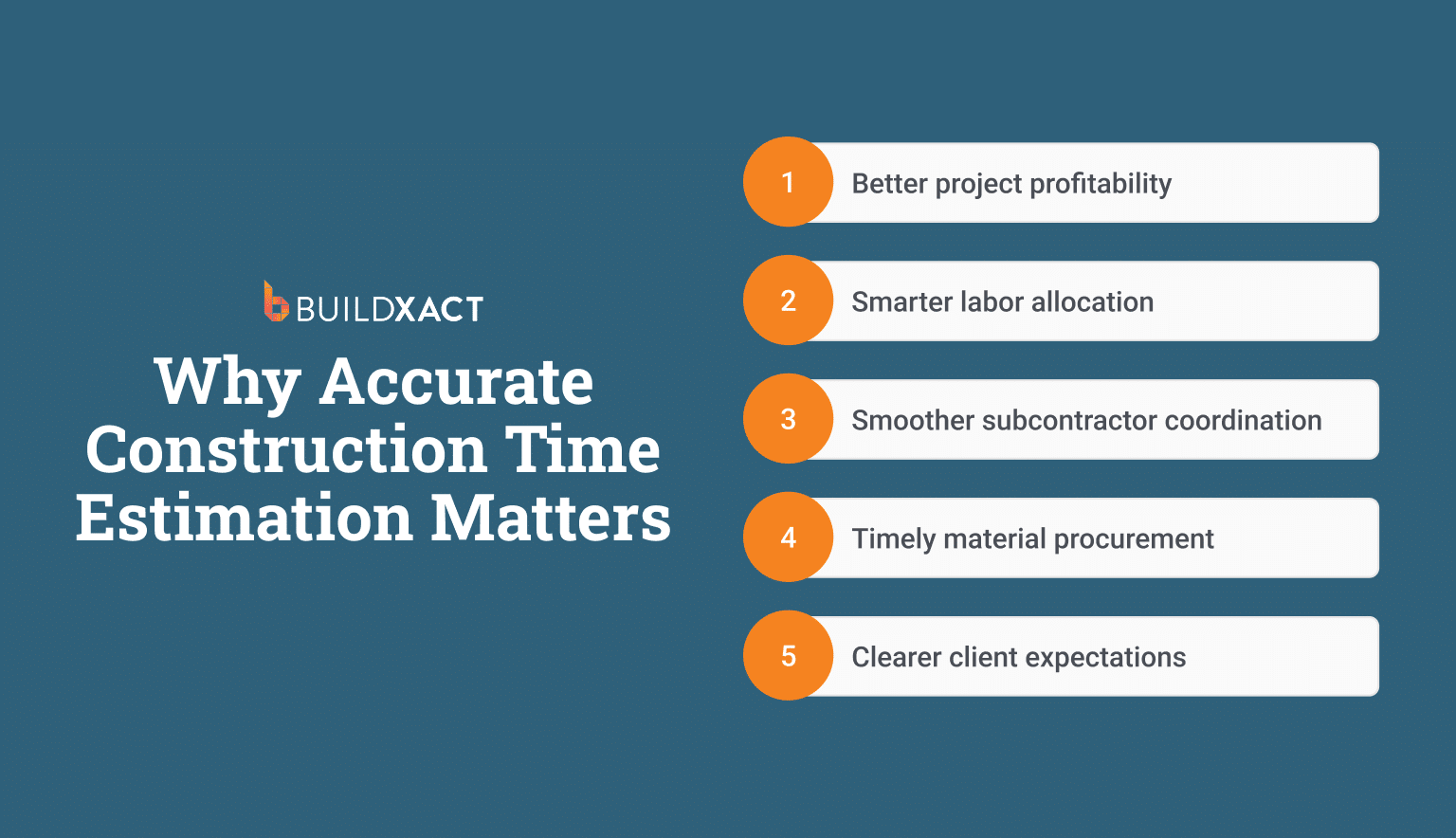 BUILDXACT

Why Accurate Construction Time Estimation Matters

1 Better project profitability

2 Smarter labor allocation

3 Smoother subcontractor coordination

4 Timely material procurement

5 Clearer client expectations